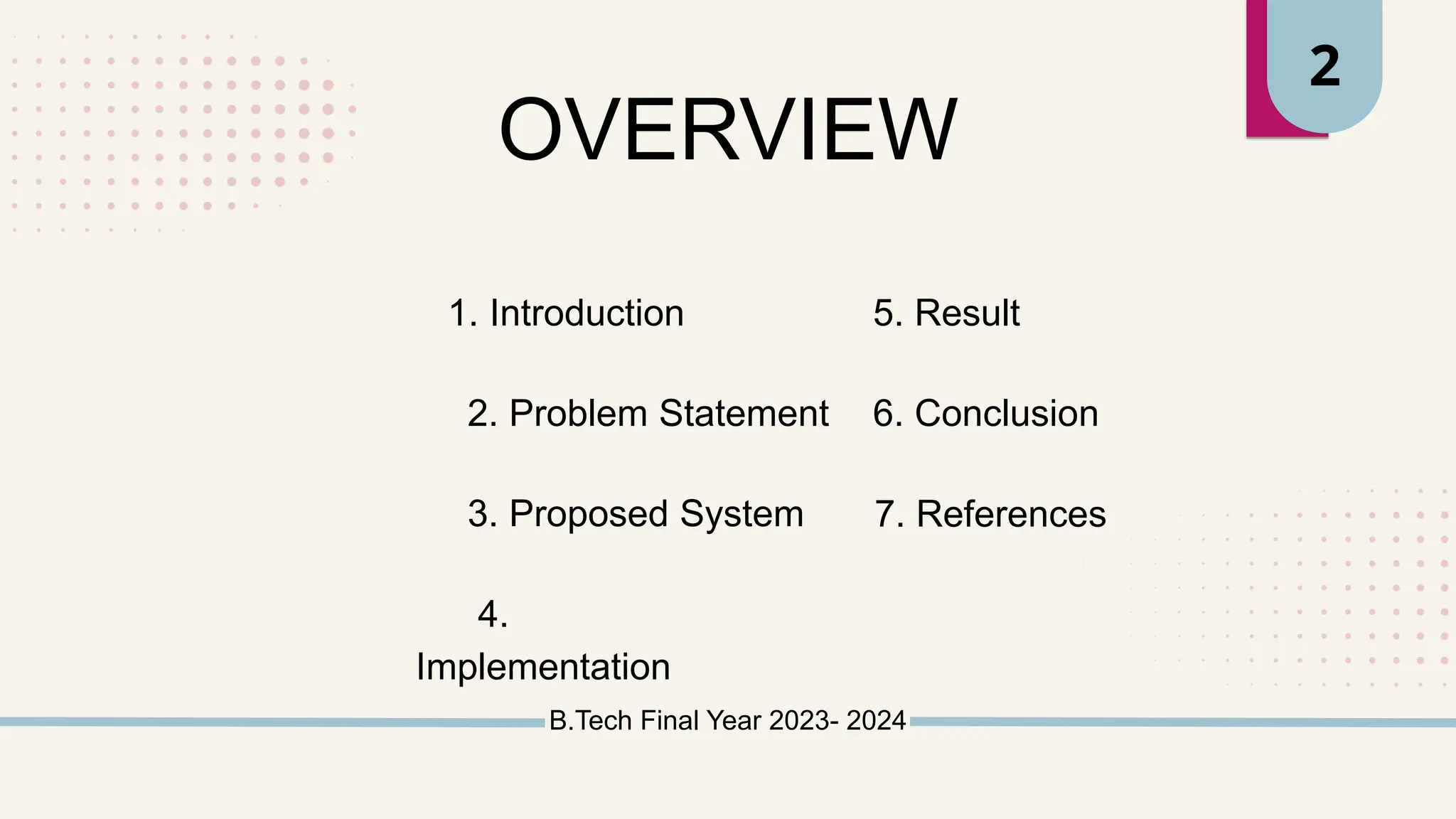 2

OVERVIEW

1. Introduction

2. Problem Statement

3. Proposed System

4.
Implementation

5. Result

6. Conclusion

7. References

B.Tech Final Year 2023- 2024